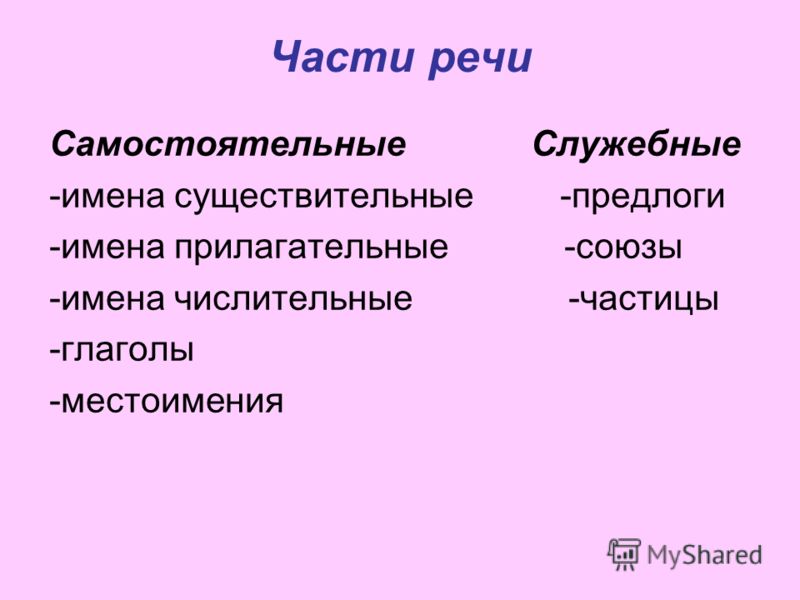 Части речи

Самостоятельные
-имена существительные
-имена прилагательные
-имена числительные
-глаголы
-местоимения

Служебные
-предлоги
-союзы
-частицы

MyShared